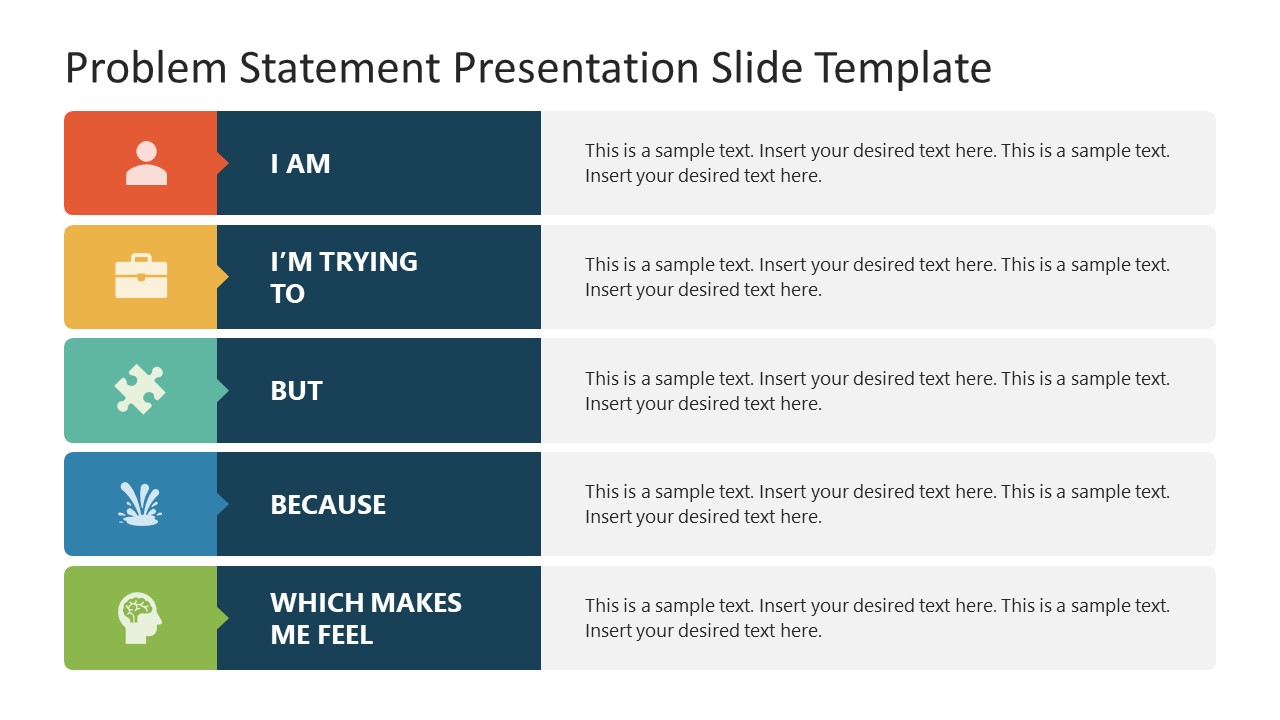 Problem Statement Presentation Slide Template

I AM

This is a sample text. Insert your desired text here. This is a sample text. Insert your desired text here.

I'M TRYING TO

This is a sample text. Insert your desired text here. This is a sample text. Insert your desired text here.

BUT

This is a sample text. Insert your desired text here. This is a sample text. Insert your desired text here.

BECAUSE

This is a sample text. Insert your desired text here. This is a sample text. Insert your desired text here.

WHICH MAKES ME FEEL

This is a sample text. Insert your desired text here. This is a sample text. Insert your desired text here.